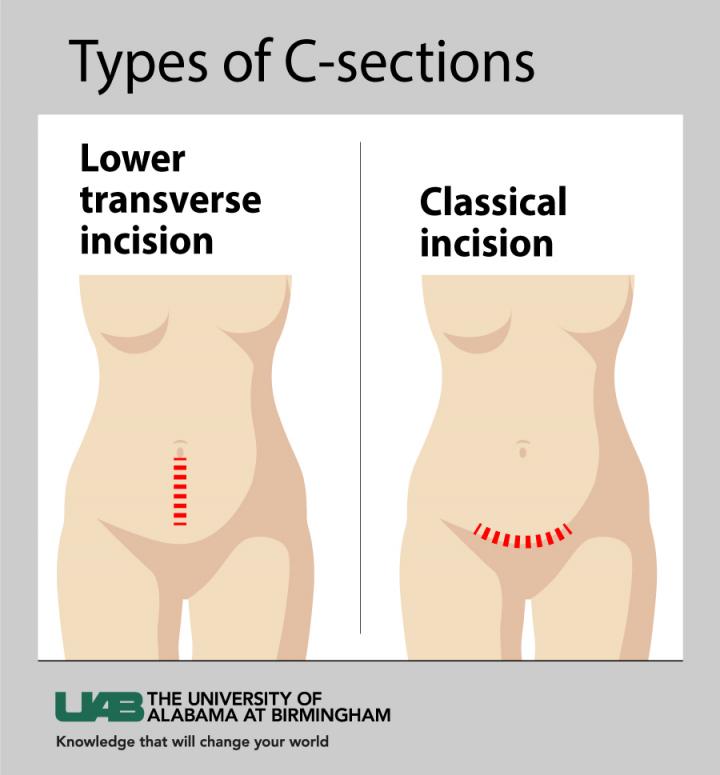 Types of C-sections

Lower transverse incision

Classical incision

UAB THE UNIVERSITY OF ALABAMA AT BIRMINGHAM

Knowledge that will change your world